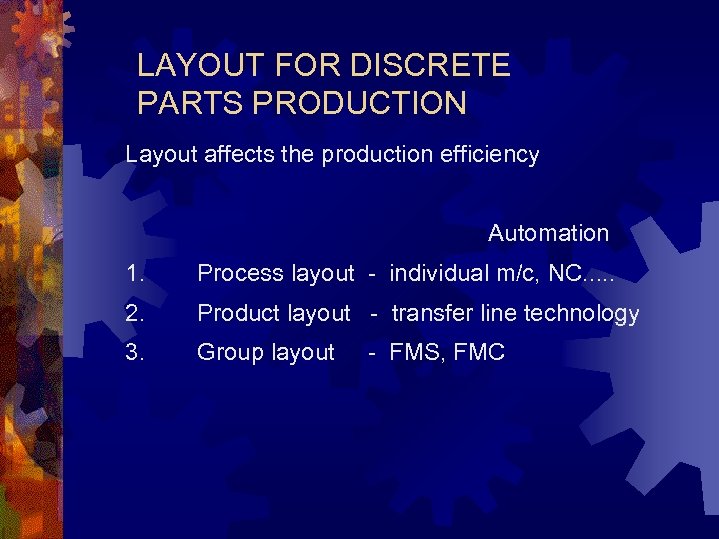 LAYOUT FOR DISCRETE PARTS PRODUCTION

Layout affects the production efficiency

Automation

1. Process layout - individual m/c, NC.....
2. Product layout - transfer line technology
3. Group layout - FMS, FMC